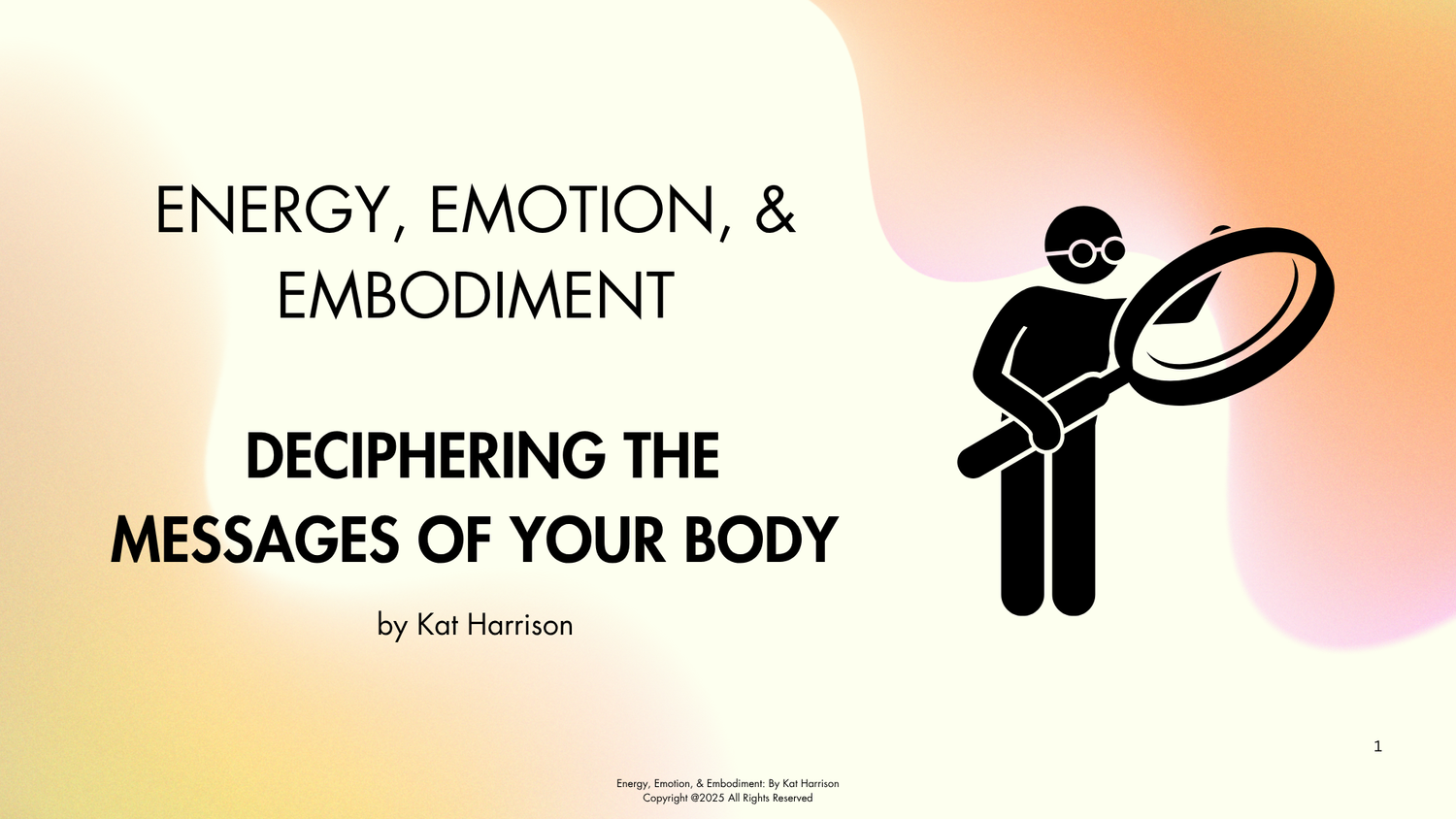 ENERGY, EMOTION, & EMBODIMENT

DECIPHERING THE MESSAGES OF YOUR BODY

by Kat Harrison

1

Energy, Emotion, & Embodiment: By Kat Harrison
Copyright @2025 All Rights Reserved